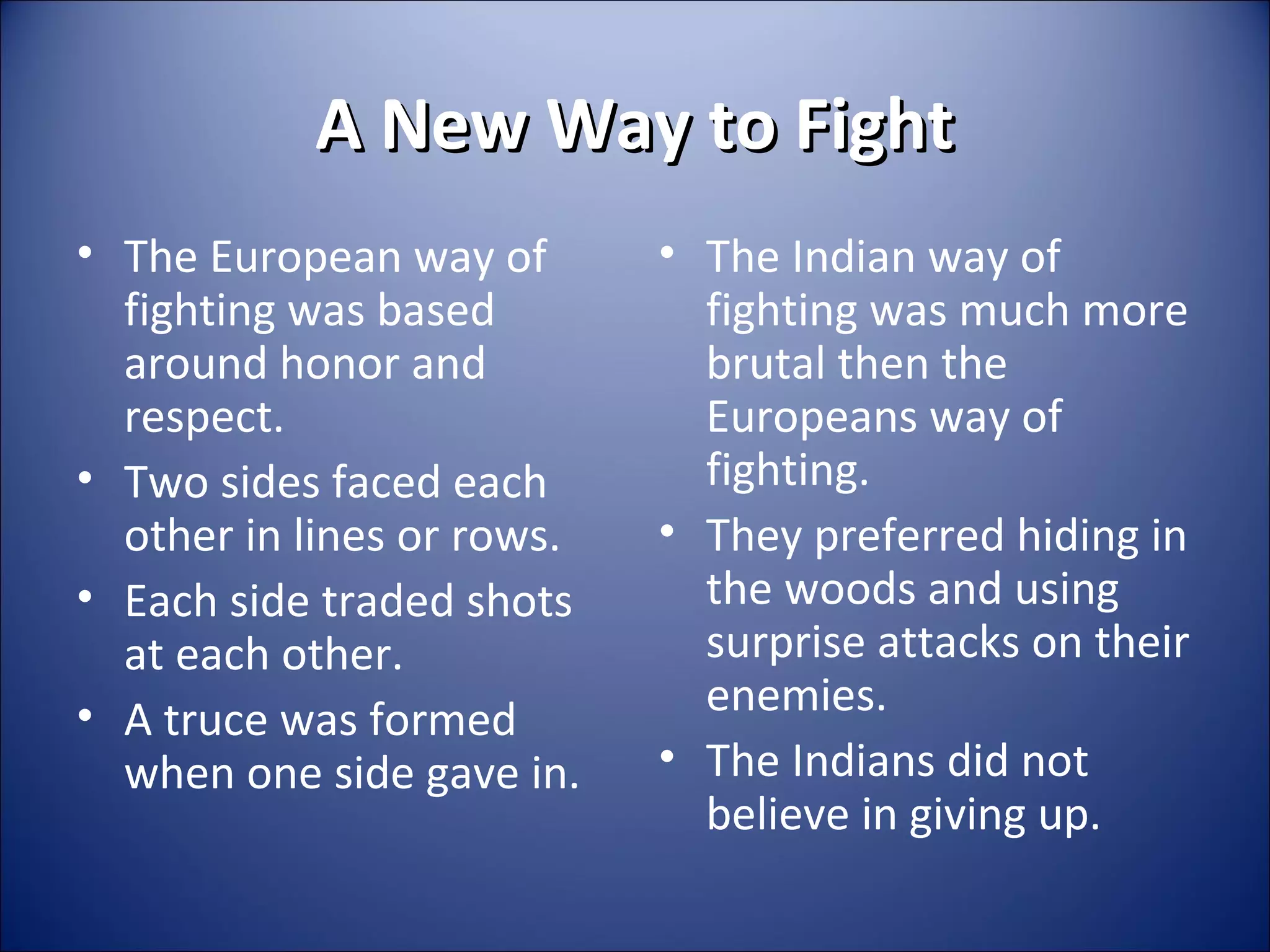 A New Way to Fight

• The European way of fighting was based around honor and respect.
• Two sides faced each other in lines or rows.
• Each side traded shots at each other.
• A truce was formed when one side gave in.

• The Indian way of fighting was much more brutal then the Europeans way of fighting.
• They preferred hiding in the woods and using surprise attacks on their enemies.
• The Indians did not believe in giving up.